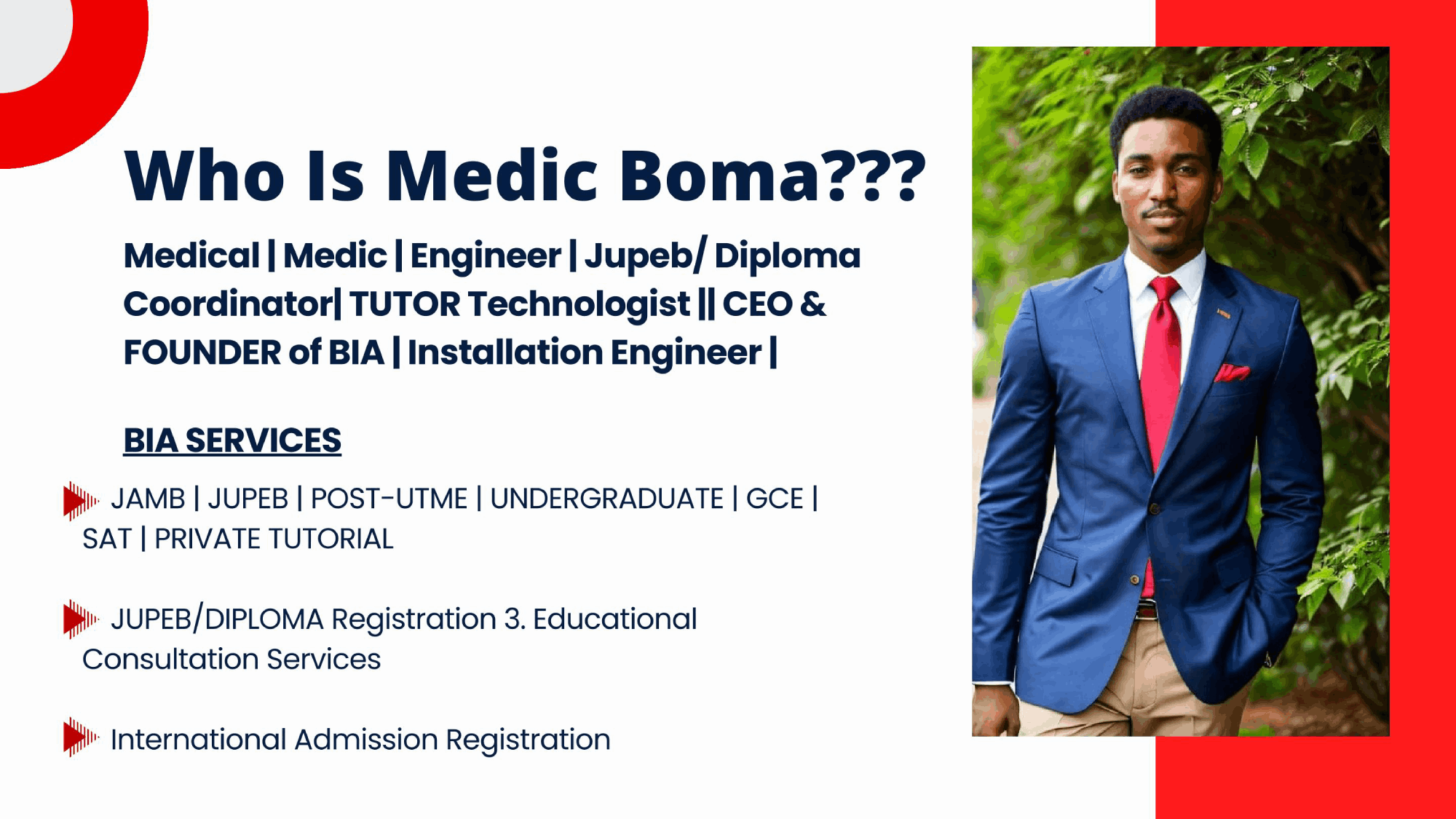 Who Is Medic Boma???

Medical | Medic | Engineer | Jupeb/ Diploma Coordinator| TUTOR Technologist || CEO & FOUNDER of BIA | Installation Engineer |

BIA SERVICES

JAMB | JUPEB | POST-UTME | UNDERGRADUATE | GCE | SAT | PRIVATE TUTORIAL

JUPEB/DIPLOMA Registration 3. Educational Consultation Services

International Admission Registration